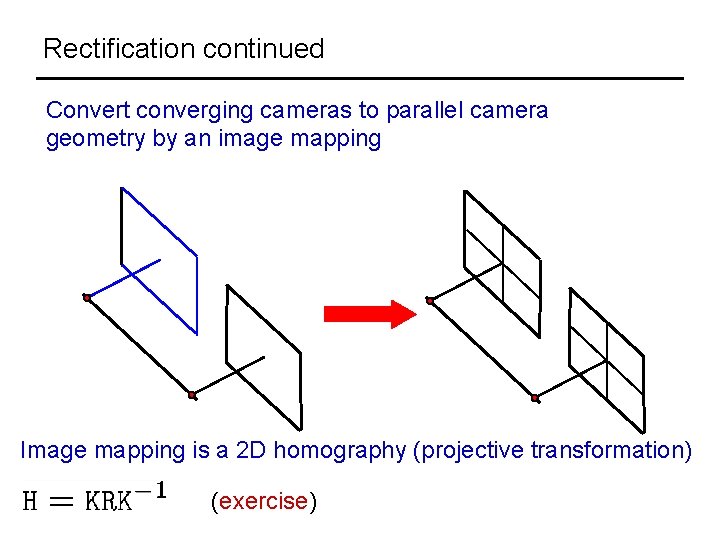 Rectification continued

Convert converging cameras to parallel camera geometry by an image mapping

Image mapping is a 2D homography (projective transformation)

$H = KRK^{-1}$ (exercise)